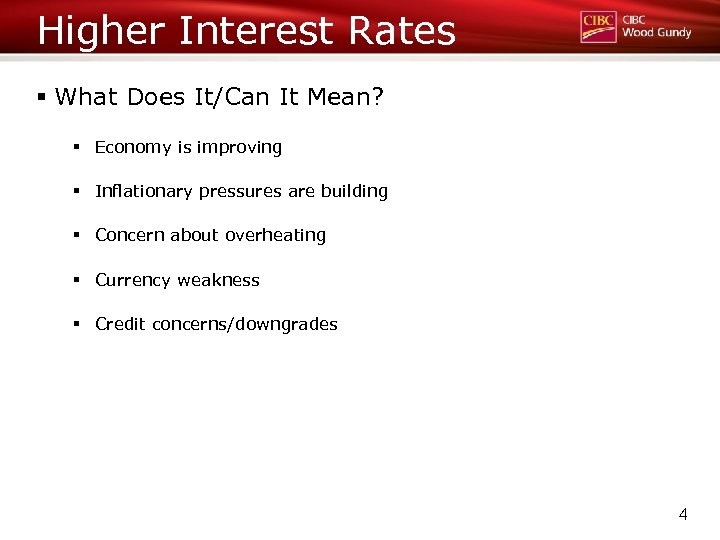 Higher Interest Rates

CIBC CIBC Wood Gundy

▪ What Does It/Can It Mean?

▪ Economy is improving

▪ Inflationary pressures are building

▪ Concern about overheating

▪ Currency weakness

▪ Credit concerns/downgrades

4